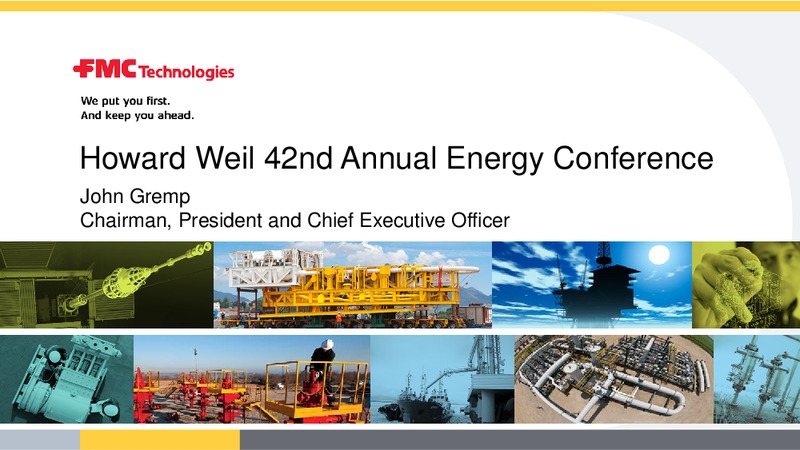 FMC Technologies

We put you first.
And keep you ahead.

Howard Weil 42nd Annual Energy Conference

John Gremp
Chairman, President and Chief Executive Officer